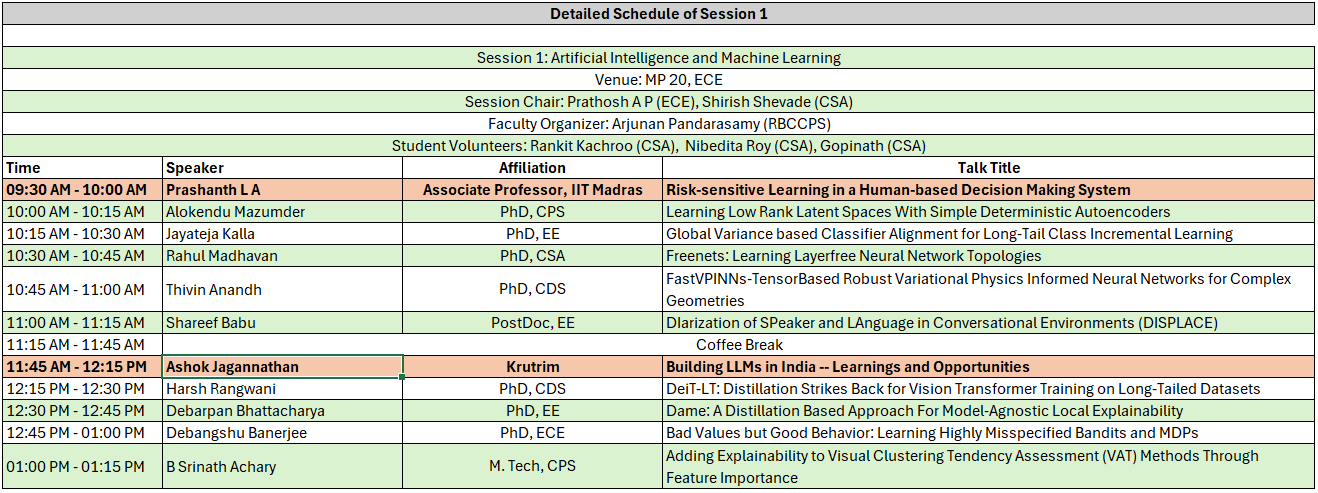 Detailed Schedule of Session 1

Session 1: Artificial Intelligence and Machine Learning
Venue: MP 20, ECE
Session Chair: Prathosh A P (ECE), Shirish Shevade (CSA)
Faculty Organizer: Arjunan Pandarasamy (RBCCPS)
Student Volunteers: Rankit Kachroo (CSA), Nibedita Roy (CSA), Gopinath (CSA)

| Time | Speaker | Affiliation | Talk Title |
|---|---|---|---|
| 09:30 AM - 10:00 AM | Prashanth L A | Associate Professor, IIT Madras | Risk-sensitive Learning in a Human-based Decision Making System |
| 10:00 AM - 10:15 AM | Alokendu Mazumder | PhD, CPS | Learning Low Rank Latent Spaces With Simple Deterministic Autoencoders |
| 10:15 AM - 10:30 AM | Jayateja Kalla | PhD, EE | Global Variance based Classifier Alignment for Long-Tail Class Incremental Learning |
| 10:30 AM - 10:45 AM | Rahul Madhavan | PhD, CSA | Freenets: Learning Layerfree Neural Network Topologies |
| 10:45 AM - 11:00 AM | Thivin Anandh | PhD, CDS | FastVPINNs-TensorBased Robust Variational Physics Informed Neural Networks for Complex Geometries |
| 11:00 AM - 11:15 AM | Shareef Babu | PostDoc, EE | DIarization of SPeaker and LAnguage in Conversational Environments (DISPLACE) |
| 11:15 AM - 11:45 AM | Coffee Break | | |
| 11:45 AM - 12:15 PM | Ashok Jagannathan | Krutrim | Building LLMs in India -- Learnings and Opportunities |
| 12:15 PM - 12:30 PM | Harsh Rangwani | PhD, CDS | DeiT-LT: Distillation Strikes Back for Vision Transformer Training on Long-Tailed Datasets |
| 12:30 PM - 12:45 PM | Debarpan Bhattacharya | PhD, EE | Dame: A Distillation Based Approach For Model-Agnostic Local Explainability |
| 12:45 PM - 01:00 PM | Debangshu Banerjee | PhD, ECE | Bad Values but Good Behavior: Learning Highly Misspecified Bandits and MDPs |
| 01:00 PM - 01:15 PM | B Srinath Achary | M. Tech, CPS | Adding Explainability to Visual Clustering Tendency Assessment (VAT) Methods Through Feature Importance |